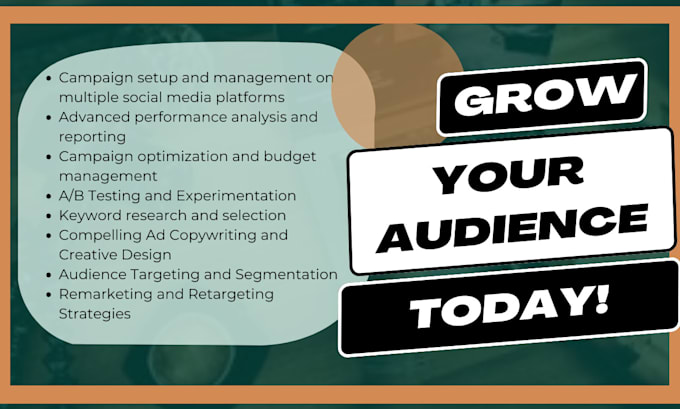 - Campaign setup and management on multiple social media platforms
- Advanced performance analysis and reporting
- Campaign optimization and budget management
- A/B Testing and Experimentation
- Keyword research and selection
- Compelling Ad Copywriting and Creative Design
- Audience Targeting and Segmentation
- Remarketing and Retargeting Strategies

GROW
YOUR AUDIENCE
TODAY!